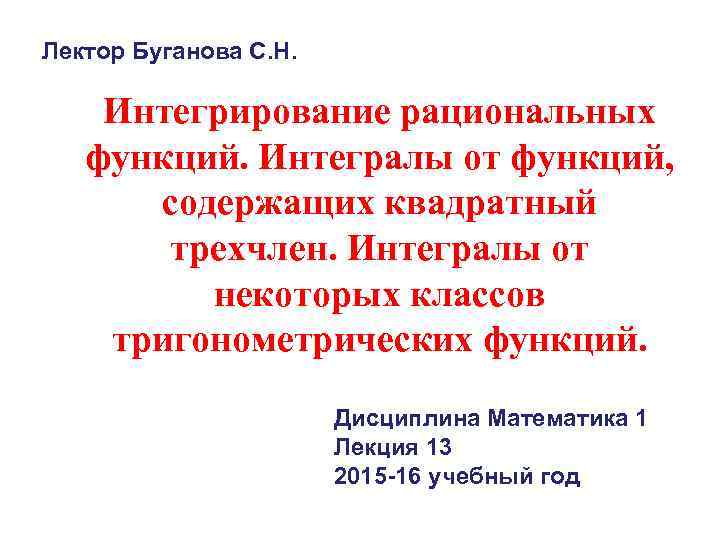 Лектор Буганова С.Н.

Интегрирование рациональных функций. Интегралы от функций, содержащих квадратный трехчлен. Интегралы от некоторых классов тригонометрических функций.

Дисциплина Математика 1
Лекция 13
2015-16 учебный год